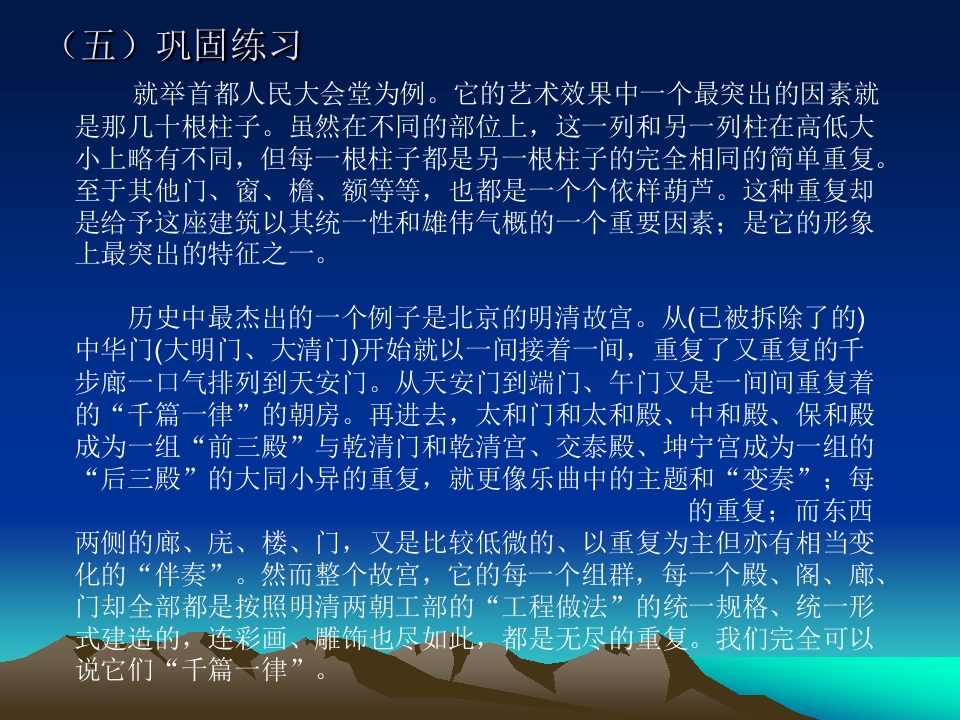 （五）巩固练习

就举首都人民大会堂为例。它的艺术效果中一个最突出的因素就是那几十根柱子。虽然在不同的部位上，这一列和另一列柱在高低大小上略有不同，但每一根柱子都是另一根柱子的完全相同的简单重复。至于其他门、窗、檐、额等等，也都是一个个依样葫芦。这种重复却是给予这座建筑以其统一性和雄伟气概的一个重要因素；是它的形象上最突出的特征之一。

历史中最杰出的一个例子是北京的明清故宫。从(已被拆除了的)中华门(大明门、大清门)开始就以一间接着一间，重复了又重复的千步廊一口气排列到天安门。从天安门到端门、午门又是一间间重复着的“千篇一律”的朝房。再进去，太和门和太和殿、中和殿、保和殿成为一组“前三殿”与乾清门和乾清宫、交泰殿、坤宁宫成为一组的“后三殿”的大同小异的重复，就更像乐曲中的主题和“变奏”；每的重复；而东西两侧的廊、庑、楼、门，又是比较低微的、以重复为主但亦有相当变化的“伴奏”。然而整个故宫，它的每一个组群，每一个殿、阁、廊、门却全部都是按照明清两朝工部的“工程做法”的统一规格、统一形式建造的，连彩画、雕饰也尽如此，都是无尽的重复。我们完全可以说它们“千篇一律”。